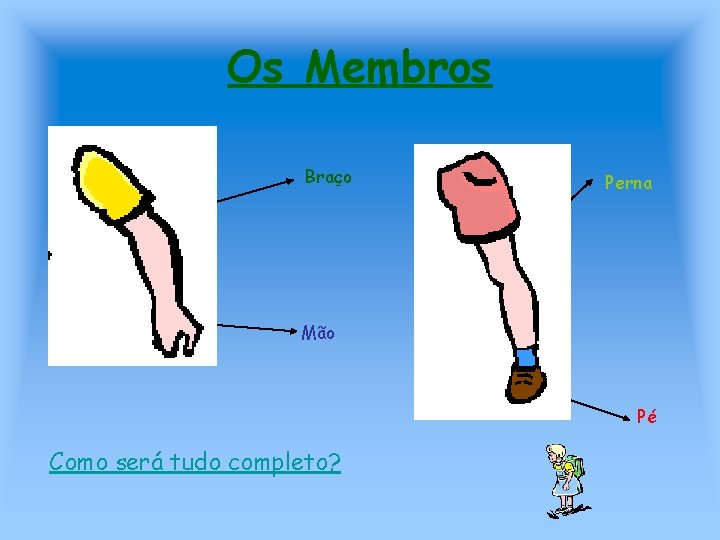 Os Membros

Braço

Mão

Perna

Pé

Como será tudo completo?